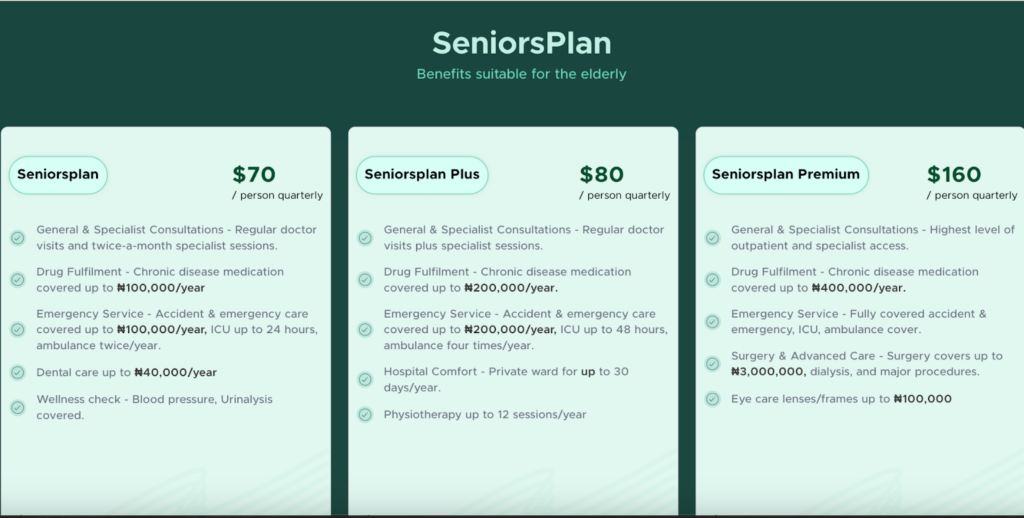 SeniorsPlan

Benefits suitable for the elderly

Seniorsplan

$70
/ person quarterly

General & Specialist Consultations - Regular doctor visits and twice-a-month specialist sessions.

Drug Fulfilment - Chronic disease medication covered up to ₦100,000/year

Emergency Service - Accident & emergency care covered up to ₦100,000/year, ICU up to 24 hours, ambulance twice/year.

Dental care up to ₦40,000/year

Wellness check - Blood pressure, Urinalysis covered.

Seniorsplan Plus

$80
/ person quarterly

General & Specialist Consultations - Regular doctor visits plus specialist sessions.

Drug Fulfilment - Chronic disease medication covered up to ₦200,000/year.

Emergency Service - Accident & emergency care covered up to ₦200,000/year, ICU up to 48 hours, ambulance four times/year.

Hospital Comfort - Private ward for up to 30 days/year.

Physiotherapy up to 12 sessions/year

Seniorsplan Premium

$160
/ person quarterly

General & Specialist Consultations - Highest level of outpatient and specialist access.

Drug Fulfilment - Chronic disease medication covered up to ₦400,000/year.

Emergency Service - Fully covered accident & emergency, ICU, ambulance cover.

Surgery & Advanced Care - Surgery covers up to ₦3,000,000, dialysis, and major procedures.

Eye care lenses/frames up to ₦100,000